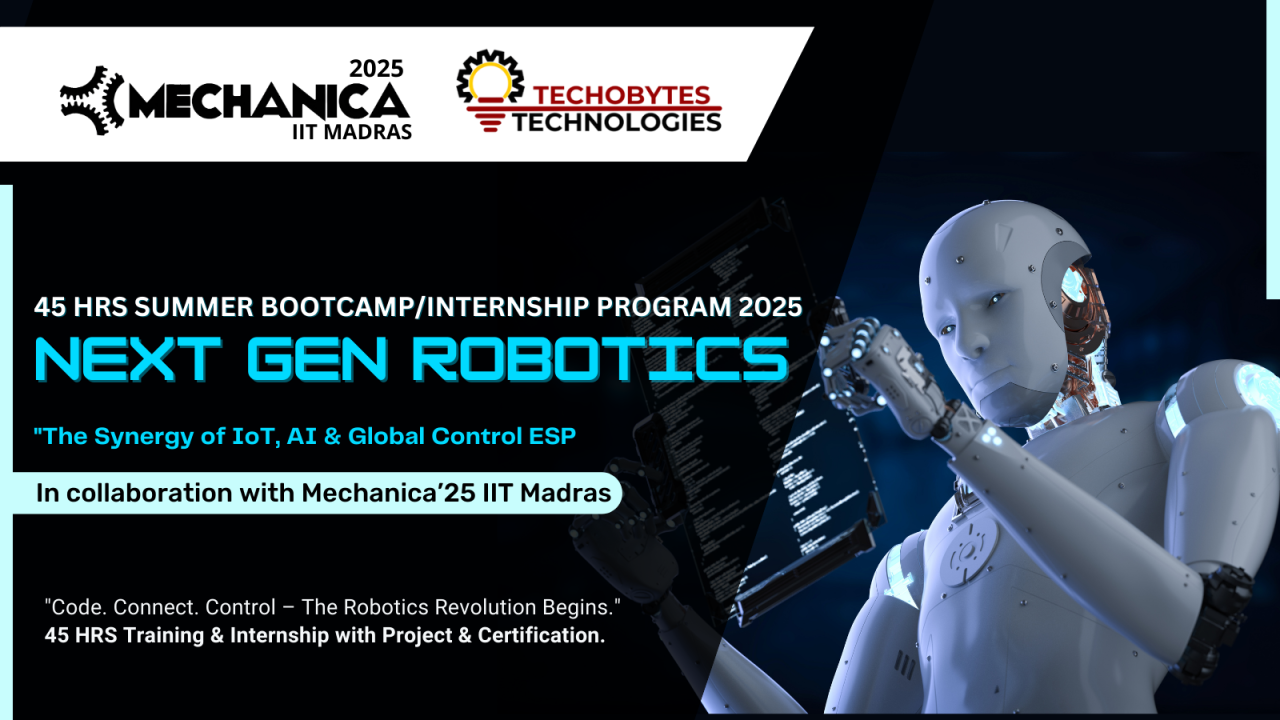 2025
MECHANICA
IIT MADRAS

TECHOBYTES
TECHNOLOGIES

45 HRS SUMMER BOOTCAMP/INTERNSHIP PROGRAM 2025
NEXT GEN ROBOTICS

"The Synergy of IoT, AI & Global Control ESP

In collaboration with Mechanica'25 IIT Madras

"Code. Connect. Control – The Robotics Revolution Begins."
45 HRS Training & Internship with Project & Certification.